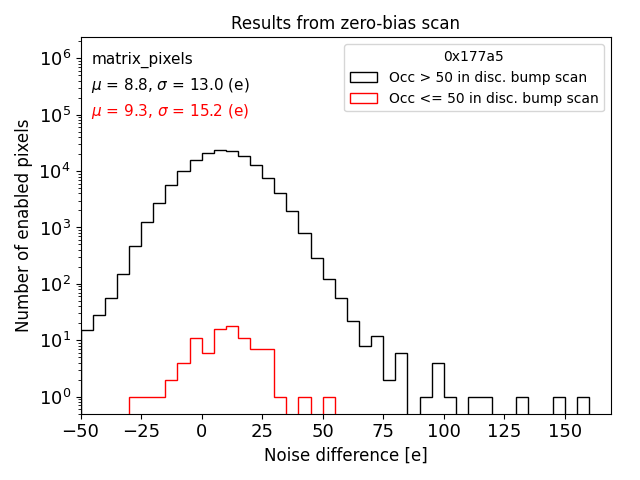 Results from zero-bias scan

matrix_pixels
$\mu$ = 8.8, $\sigma$ = 13.0 (e)
$\mu$ = 9.3, $\sigma$ = 15.2 (e)

0x177a5
Occ > 50 in disc. bump scan
Occ <= 50 in disc. bump scan

Number of enabled pixels

$10^6$
$10^5$
$10^4$
$10^3$
$10^2$
$10^1$
$10^0$

−50 −25 0 25 50 75 100 125 150

Noise difference [e]